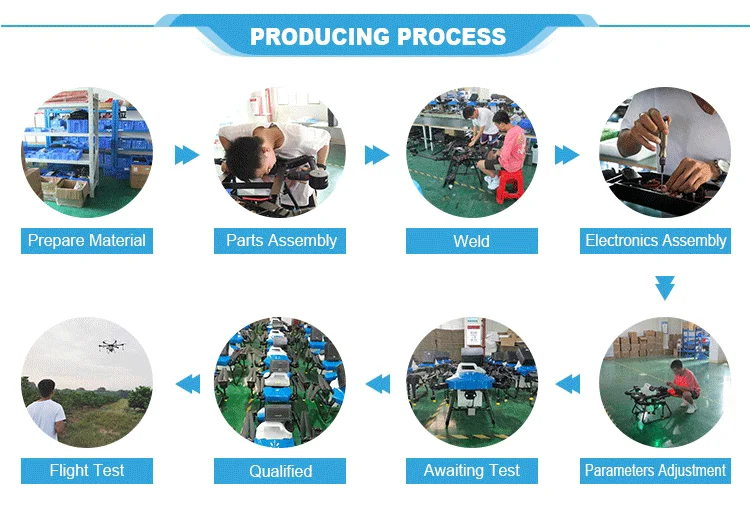 PRODUCING PROCESS

Prepare Material

Parts Assembly

Weld

Electronics Assembly

Parameters Adjustment

Awaiting Test

Qualified

Flight Test